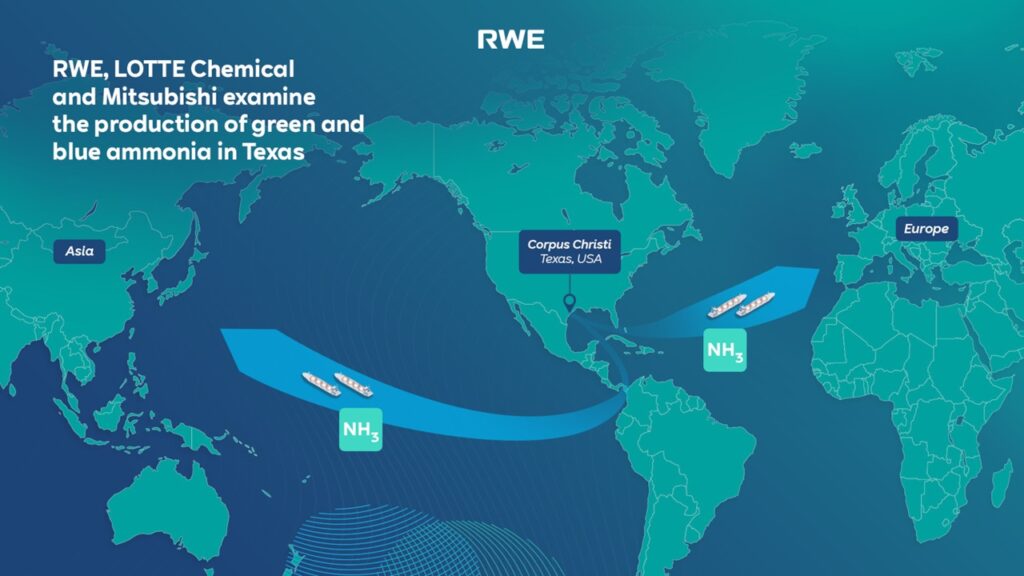 RWE

RWE, LOTTE Chemical and Mitsubishi examine the production of green and blue ammonia in Texas

Asia

Corpus Christi
Texas, USA

Europe

$NH_3$

$NH_3$